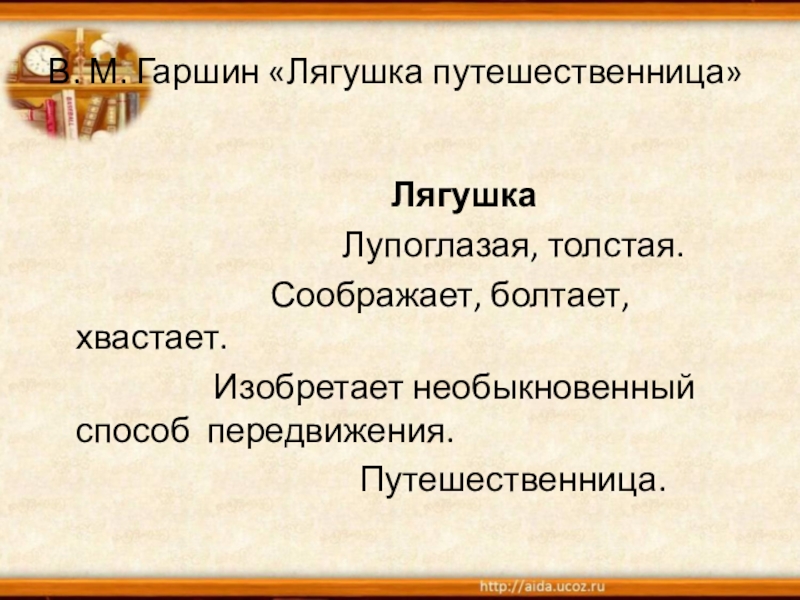 В. М. Гаршин «Лягушка путешественница»

Лягушка

Лупоглазая, толстая.

Соображает, болтает, хвастает.

Изобретает необыкновенный способ передвижения.

Путешественница.

http://aida.ucoz.ru